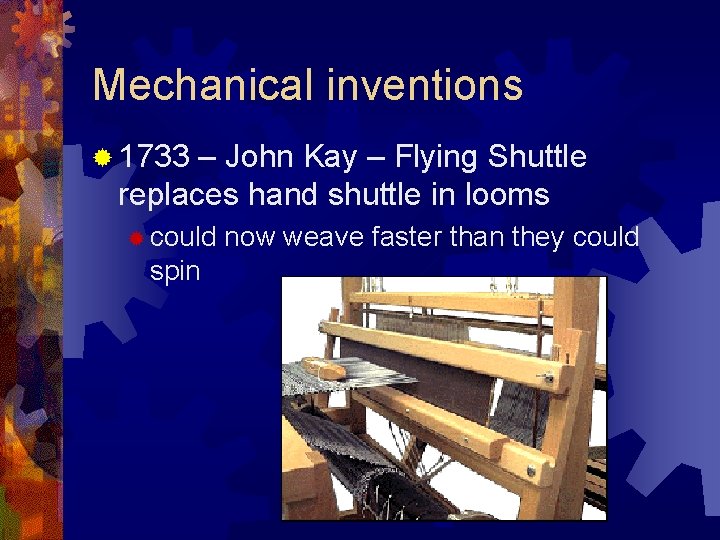 Mechanical inventions

1733 – John Kay – Flying Shuttle replaces hand shuttle in looms

could now weave faster than they could spin